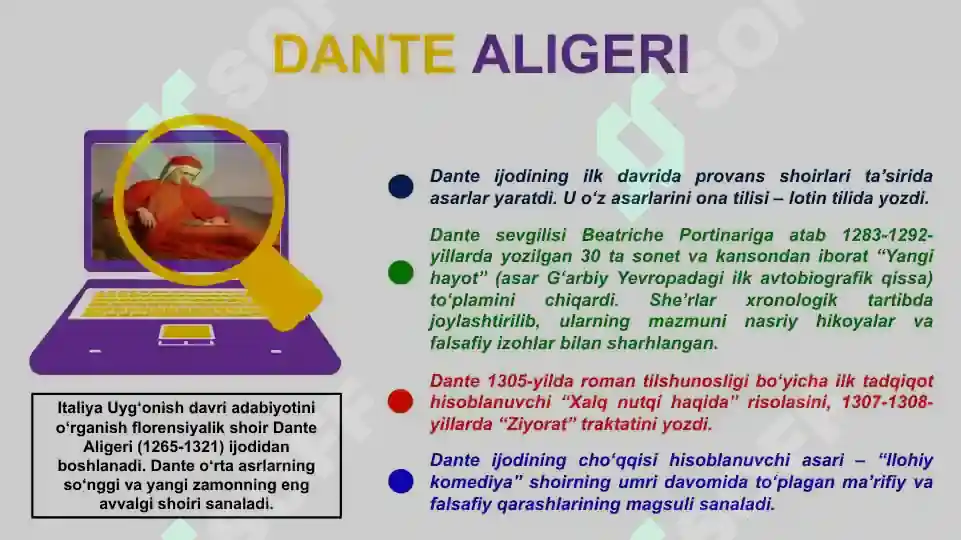 DANTE ALIGERI

Italiya Uyg‘onish davri adabiyotini o‘rganish florensiyalik shoir Dante Aligeri (1265-1321) ijodidan boshlanadi. Dante o‘rta asrlarning so‘nggi va yangi zamonning eng avvalgi shoiri sanaladi.

Dante ijodining ilk davrida provans shoirlari ta’sirida asarlar yaratdi. U o‘z asarlarini ona tilisi – lotin tilida yozdi.

Dante sevgilisi Beatriche Portinariga atab 1283-1292-yillarda yozilgan 30 ta sonet va kansondan iborat “Yangi hayot” (asar G‘arbiy Yevropadagi ilk avtobiografik qissa) to‘plamini chiqardi. She’rlar xronologik tartibda joylashtirilib, ularning mazmuni nasriy hikoyalar va falsafiy izohlar bilan sharhlangan.

Dante 1305-yilda roman tilshunosligi bo‘yicha ilk tadqiqot hisoblanuvchi “Xalq nutqi haqida” risolasini, 1307-1308-yillarda “Ziyorat” traktatini yozdi.

Dante ijodining cho‘qqisi hisoblanuvchi asari – “Ilohiy komediya” shoirning umri davomida to‘plagan ma’rifiy va falsafiy qarashlarining magsuli sanaladi.